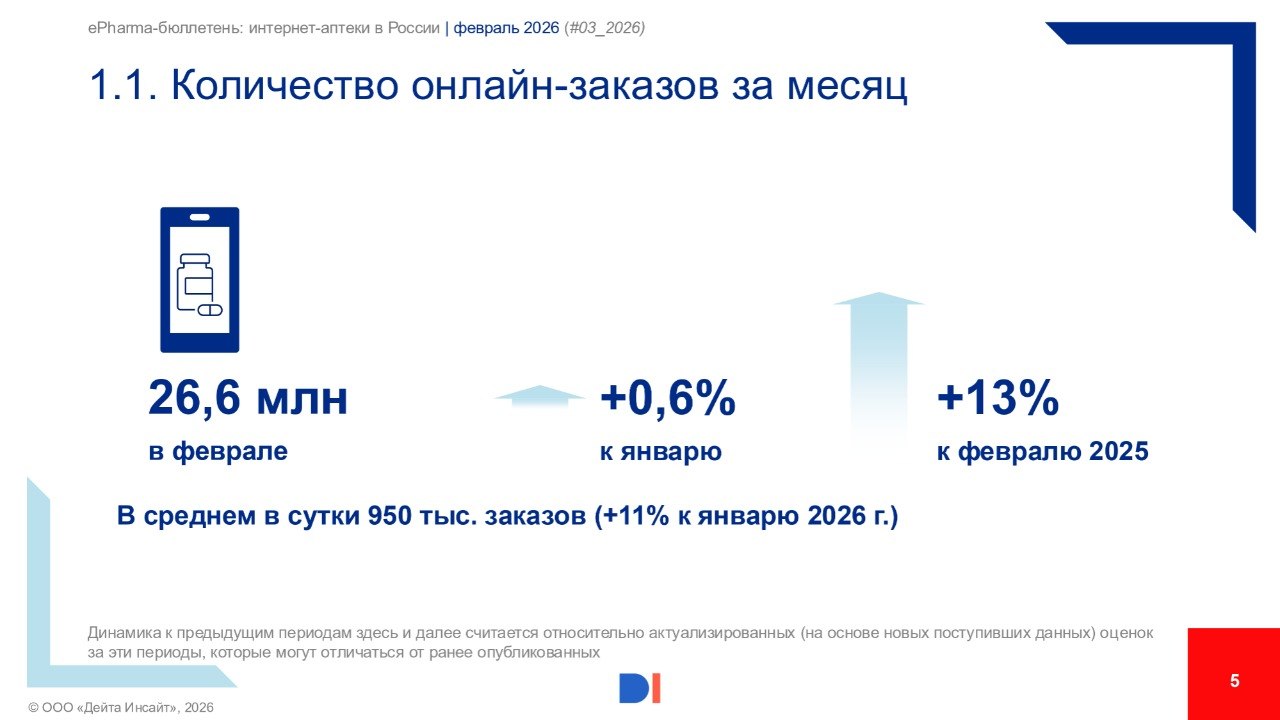 ePharma-бюллетень: интернет-аптеки в России | февраль 2026 (#03_2026)

1.1. Количество онлайн-заказов за месяц

26,6 млн
в феврале

+0,6%
к январю

+13%
к февралю 2025

В среднем в сутки 950 тыс. заказов (+11% к январю 2026 г.)

Динамика к предыдущим периодам здесь и далее считается относительно актуализированных (на основе новых поступивших данных) оценок за эти периоды, которые могут отличаться от ранее опубликованных

© ООО «Дейта Инсайт», 2026

DI

5